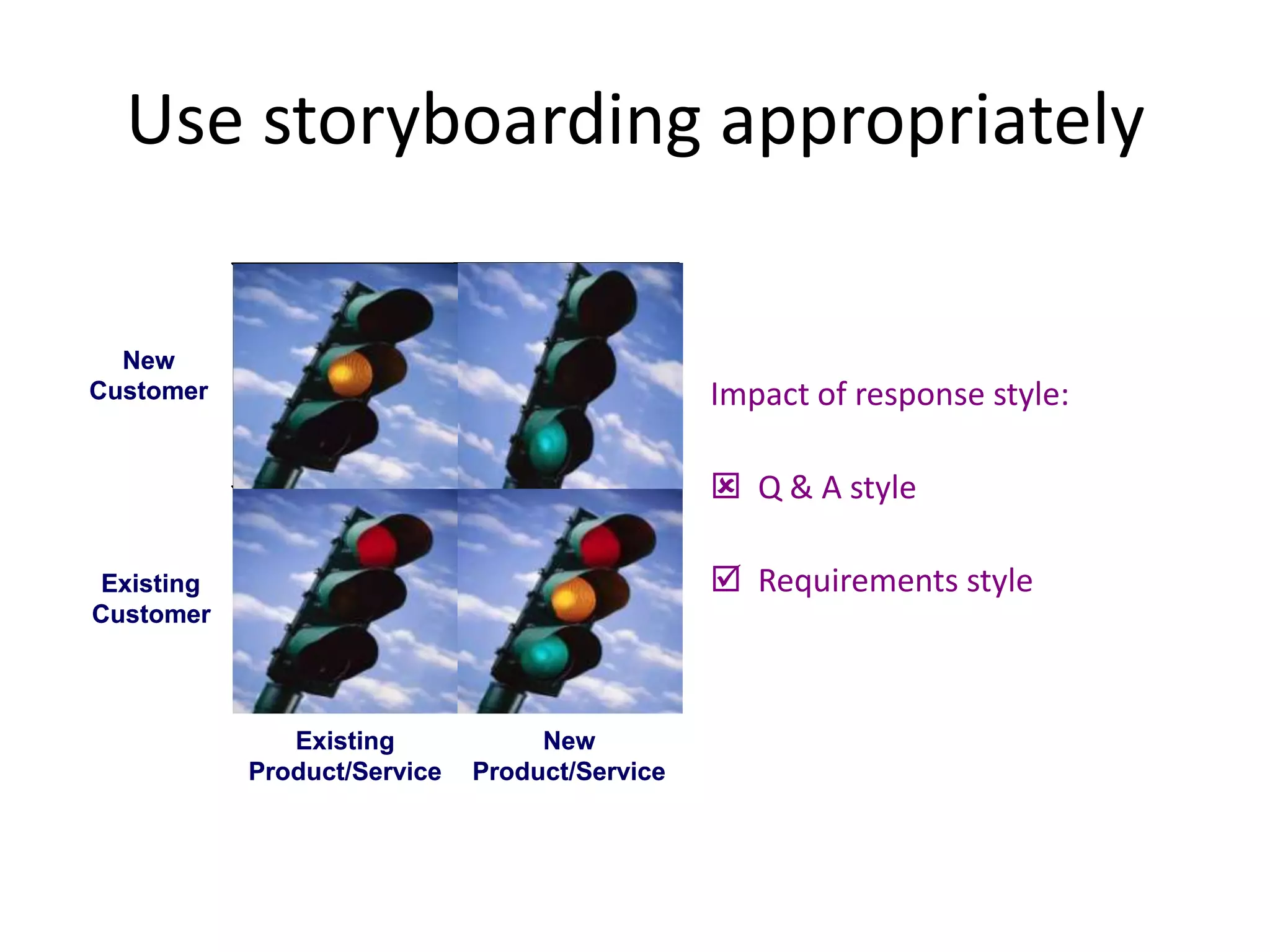 Use storyboarding appropriately

New Customer

Existing Customer

Existing Product/Service

New Product/Service

Impact of response style:

☒ Q & A style

☑ Requirements style